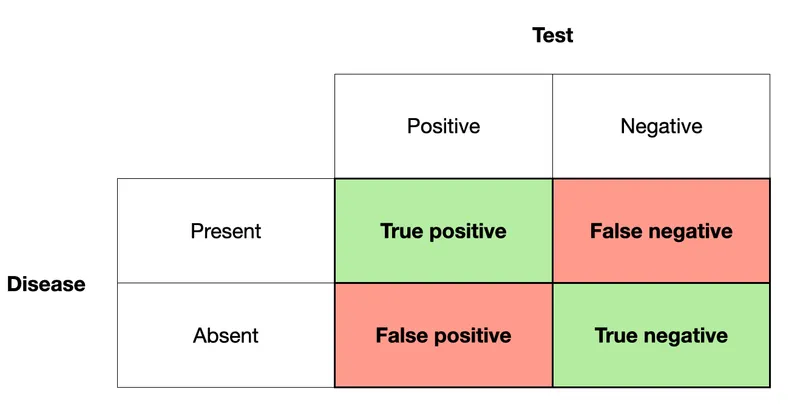 Test

Disease

| | Positive | Negative |
|---|---|---|
| Present | **True positive** | **False negative** |
| Absent | **False positive** | **True negative** |